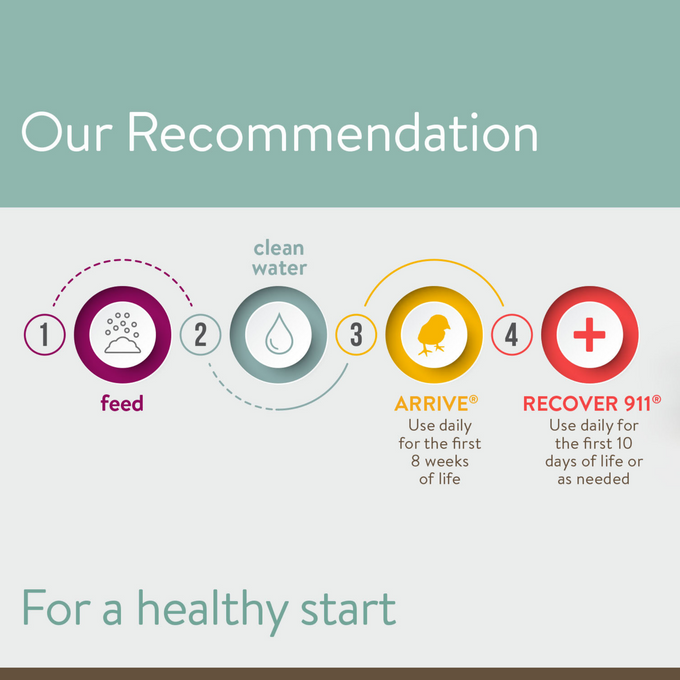 Our Recommendation

1 feed

2 clean water

3 ARRIVE®
Use daily for the first 8 weeks of life

4 RECOVER 911®
Use daily for the first 10 days of life or as needed

For a healthy start